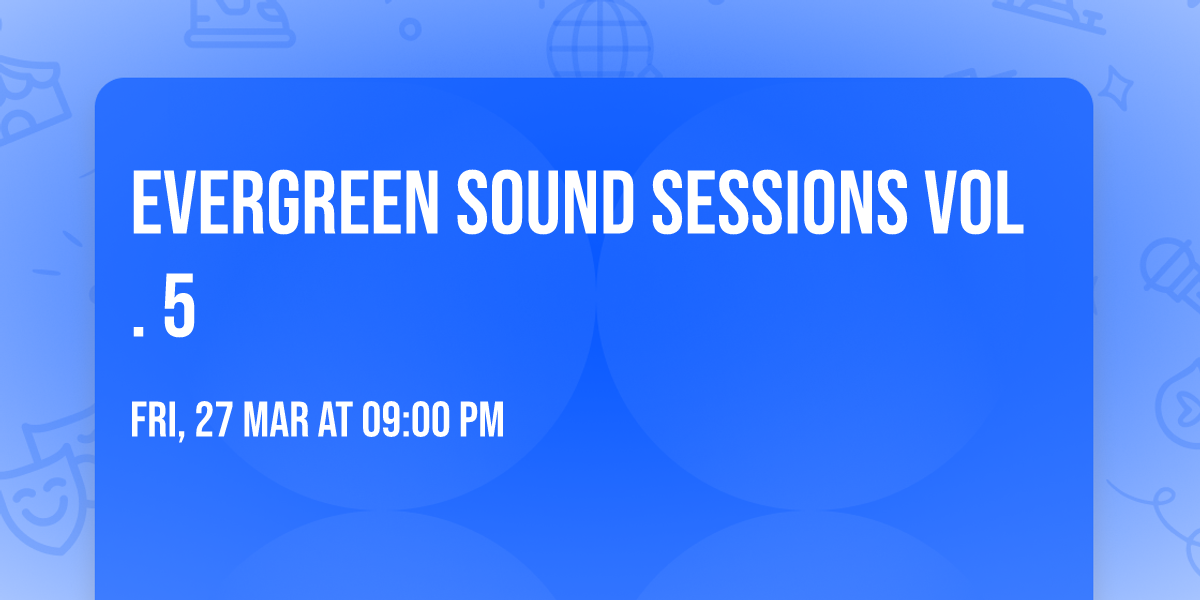 EVERGREEN SOUND SESSIONS VOL . 5

FRI, 27 MAR AT 09:00 PM